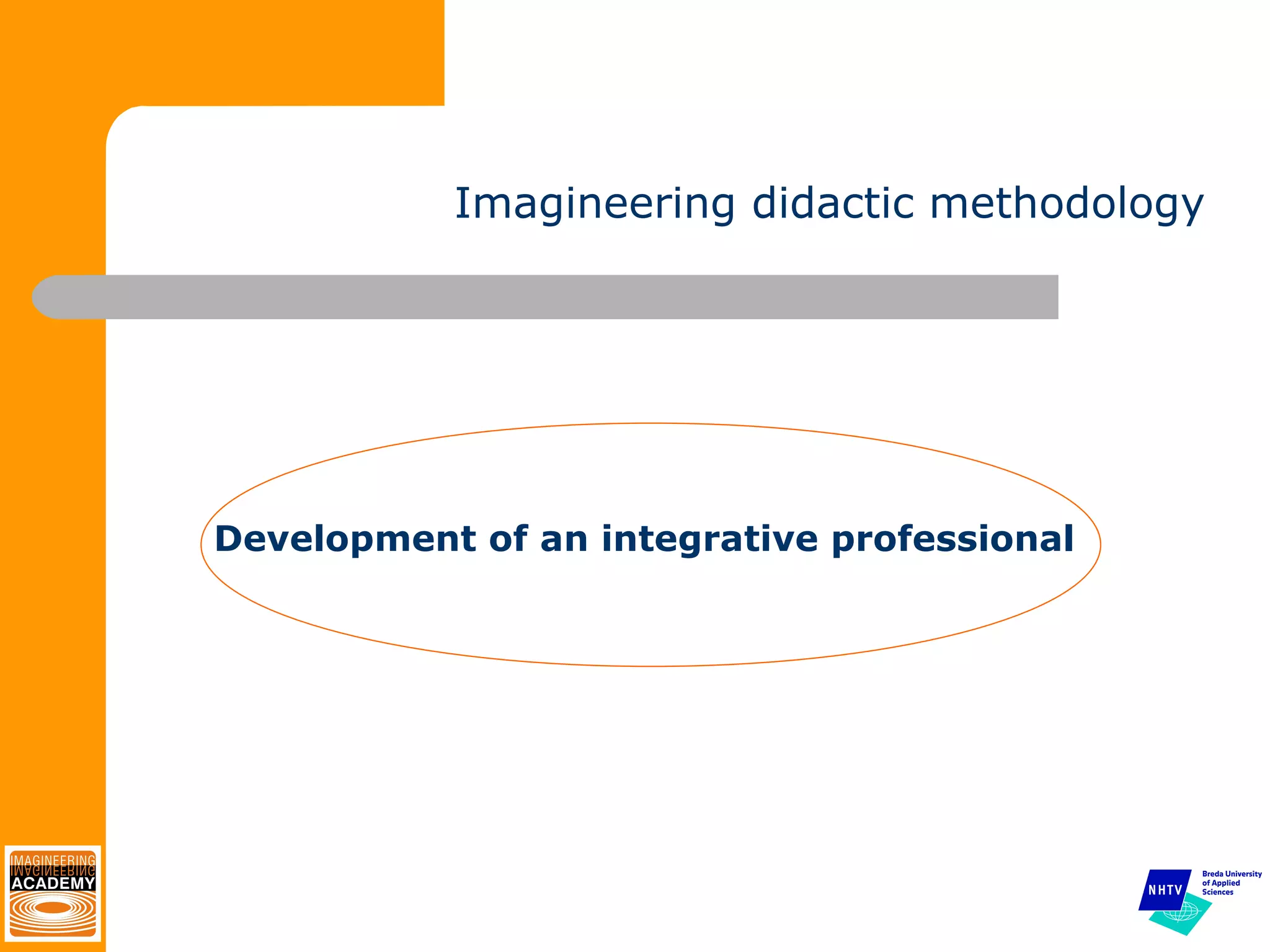 Imagineering didactic methodology

Development of an integrative professional

IMAGINEERING
ACADEMY

NHTV
Breda University of Applied Sciences